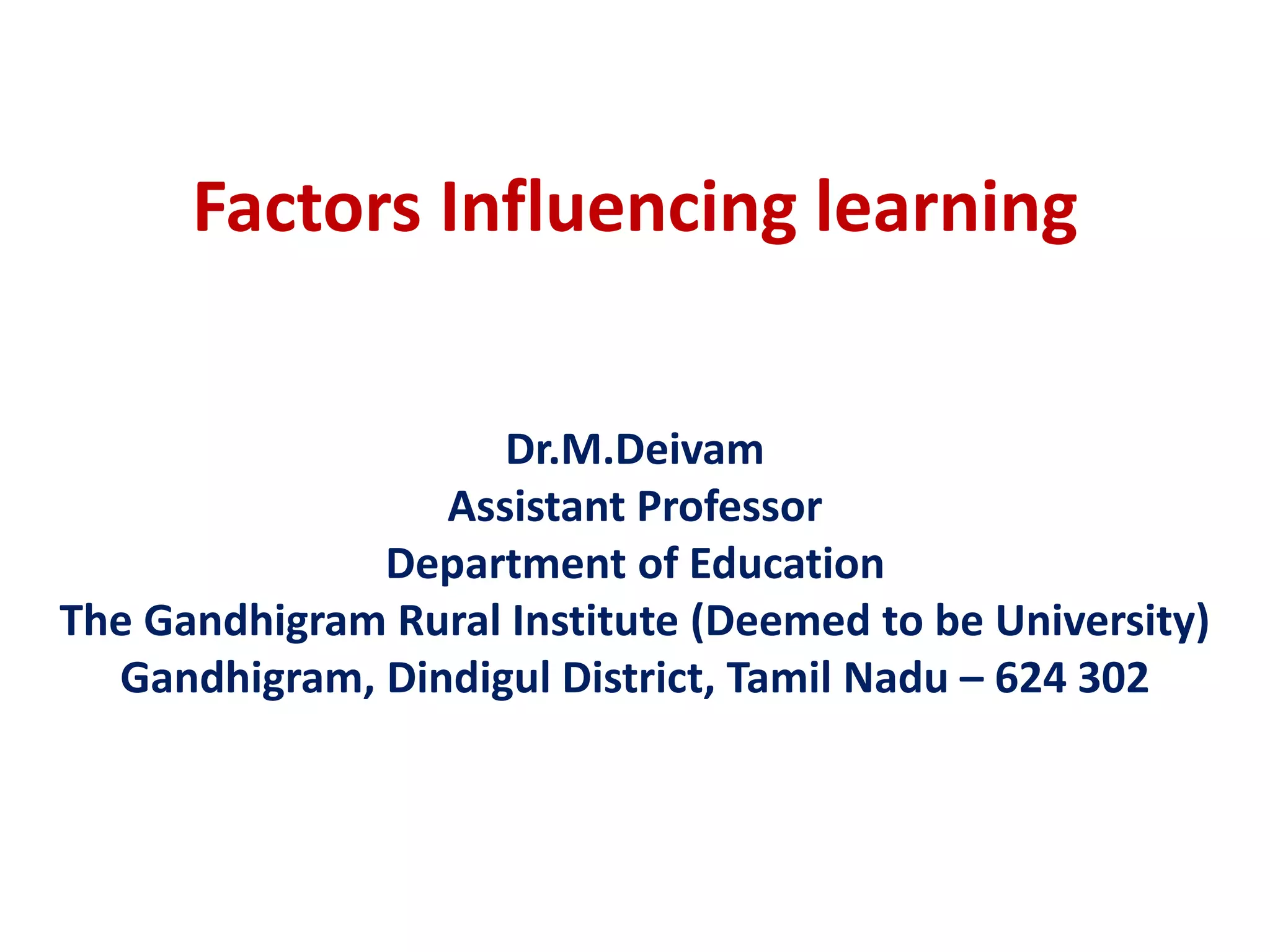 Factors Influencing learning

Dr.M.Deivam
Assistant Professor
Department of Education
The Gandhigram Rural Institute (Deemed to be University)
Gandhigram, Dindigul District, Tamil Nadu – 624 302